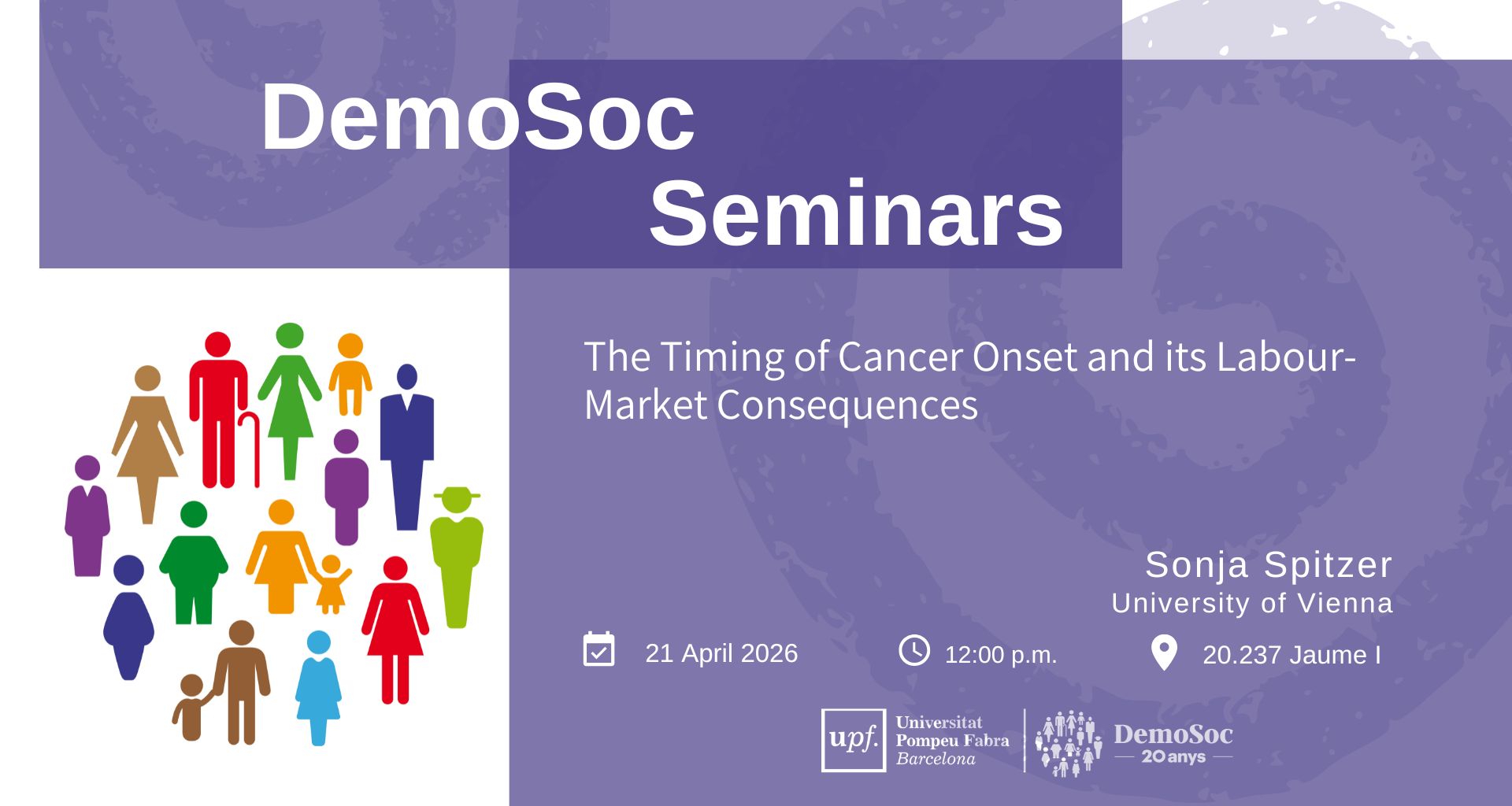 DemoSoc
Seminars

The Timing of Cancer Onset and its Labour-Market Consequences

Sonja Spitzer
University of Vienna

21 April 2026

12:00 p.m.

20.237 Jaume I

upf. Universitat Pompeu Fabra Barcelona

DemoSoc
20 anys